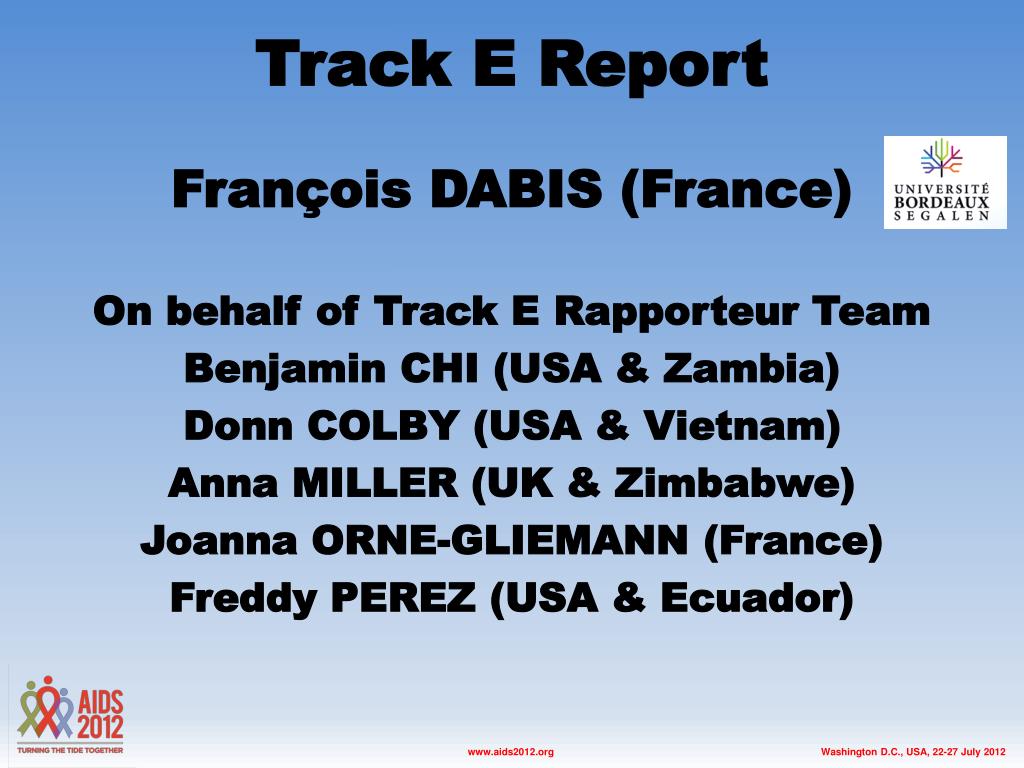 Track E Report

François DABIS (France)

UNIVERSITÉ BORDEAUX SEGALEN

On behalf of Track E Rapporteur Team
Benjamin CHI (USA & Zambia)
Donn COLBY (USA & Vietnam)
Anna MILLER (UK & Zimbabwe)
Joanna ORNE-GLIEMANN (France)
Freddy PEREZ (USA & Ecuador)

AIDS 2012
TURNING THE TIDE TOGETHER

www.aids2012.org

Washington D.C., USA, 22-27 July 2012